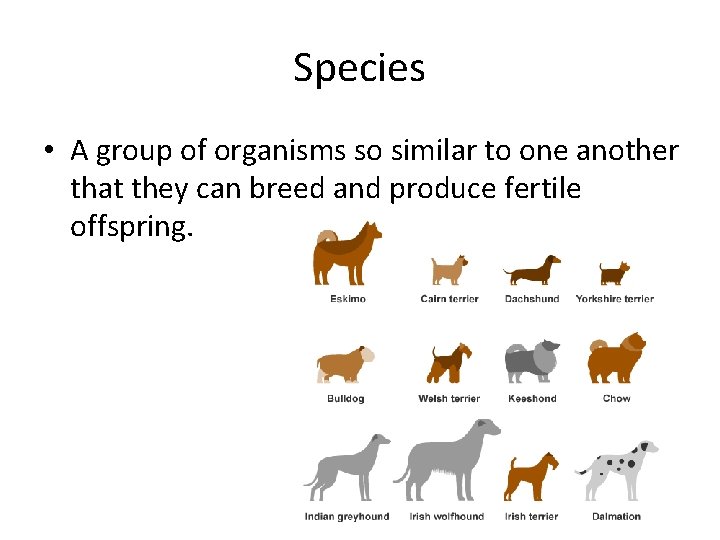 Species

• A group of organisms so similar to one another that they can breed and produce fertile offspring.

Eskimo
Cairn terrier
Dachshund
Yorkshire terrier

Bulldog
Welsh terrier
Keeshond
Chow

Indian greyhound
Irish wolfhound
Irish terrier
Dalmation